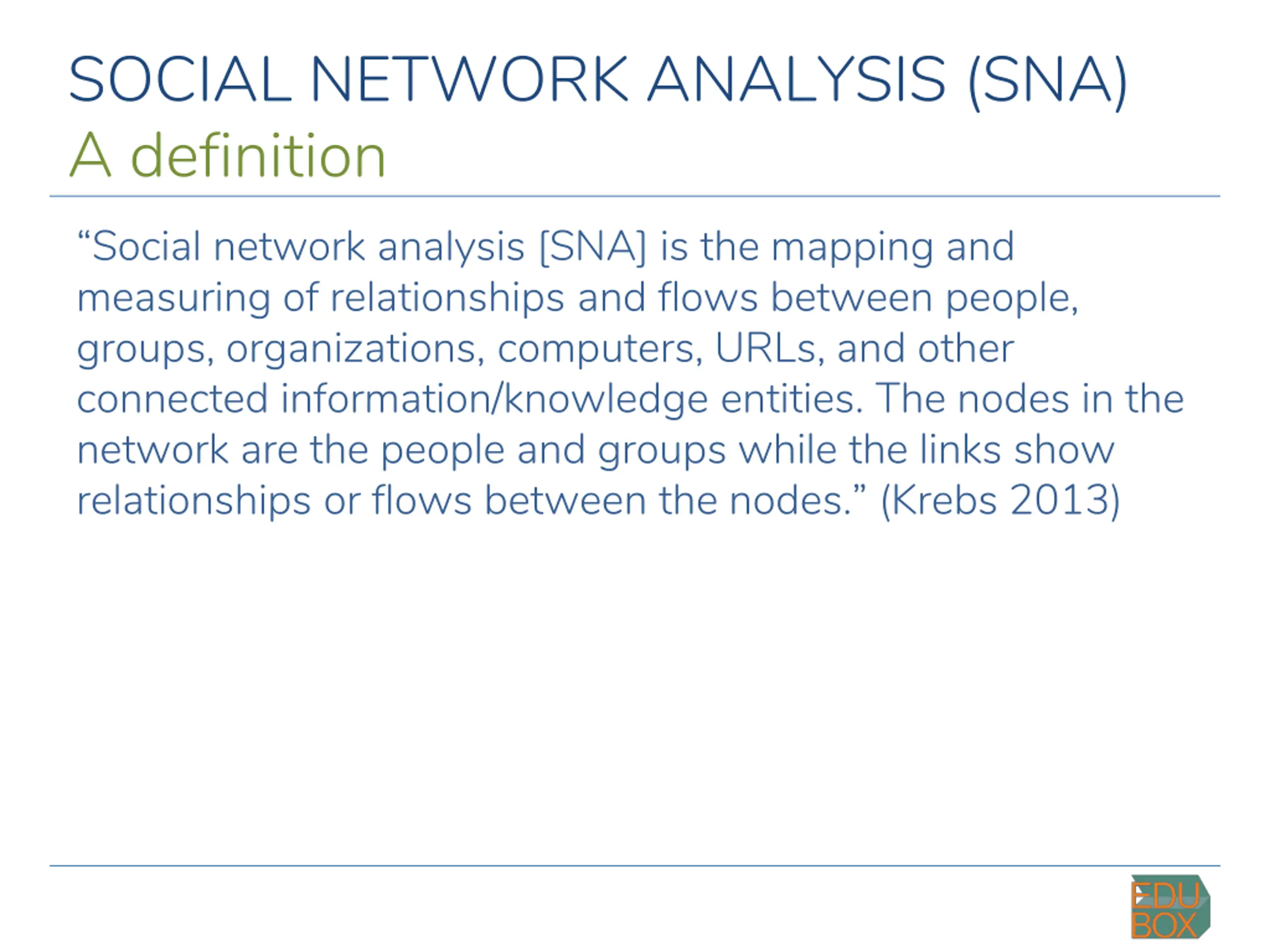 SOCIAL NETWORK ANALYSIS (SNA)
A definition

“Social network analysis [SNA] is the mapping and measuring of relationships and flows between people, groups, organizations, computers, URLs, and other connected information/knowledge entities. The nodes in the network are the people and groups while the links show relationships or flows between the nodes.” (Krebs 2013)

EDU
BOX